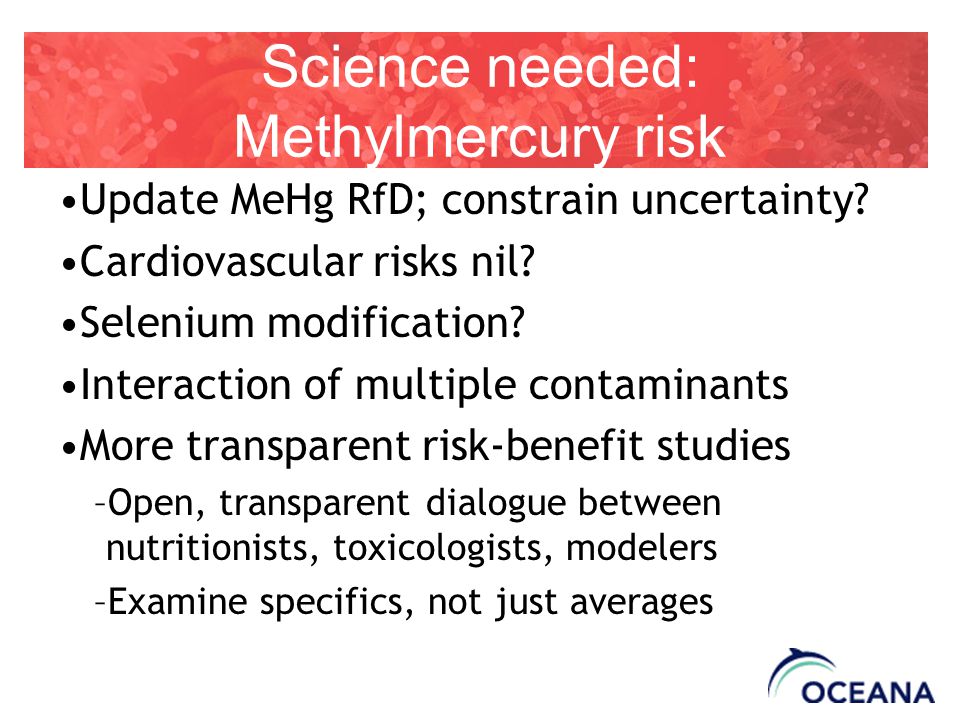 Science needed: Methylmercury risk

•Update MeHg RfD; constrain uncertainty?

•Cardiovascular risks nil?

•Selenium modification?

•Interaction of multiple contaminants

•More transparent risk-benefit studies

–Open, transparent dialogue between nutritionists, toxicologists, modelers

–Examine specifics, not just averages

OCEANA